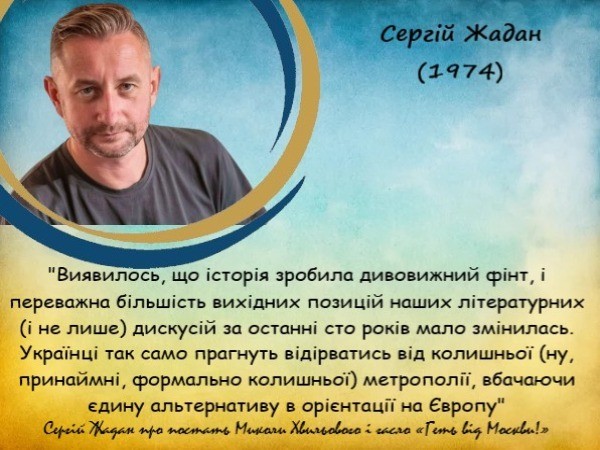 Сергій Жадан
(1974)

"Виявилось, що історія зробила дивовижний фінт, і переважна більшість вихідних позицій наших літературних (і не лише) дискусій за останні сто років мало змінилась. Українці так само прагнуть відірватись від колишньої (ну, принаймні, формально колишньої) метрополії, вбачаючи єдину альтернативу в орієнтації на Європу"

Сергій Жадан про постать Миколи Хвильового і гасло «Геть від Москви!»